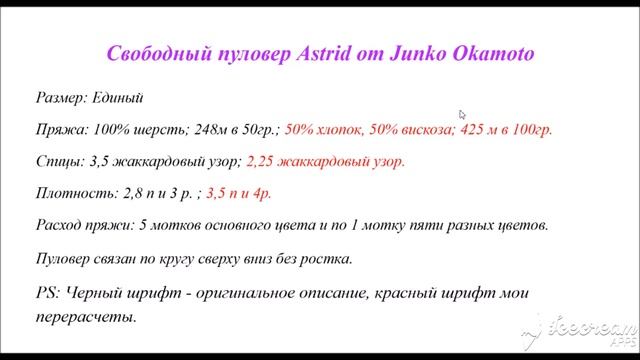 Свободный пуловер Astrid от Junko Okamoto

Размер: Единый

Пряжа: 100% шерсть; 248м в 50гр.; 50% хлопок, 50% вискоза; 425 м в 100гр.

Спицы: 3,5 жаккардовый узор; 2,25 жаккардовый узор.

Плотность: 2,8 п и 3 р. ; 3,5 п и 4р.

Расход пряжи: 5 мотков основного цвета и по 1 мотку пяти разных цветов.

Пуловер связан по кругу сверху вниз без ростка.

PS: Черный шрифт - оригинальное описание, красный шрифт мои перерасчеты.

Icecream APPS